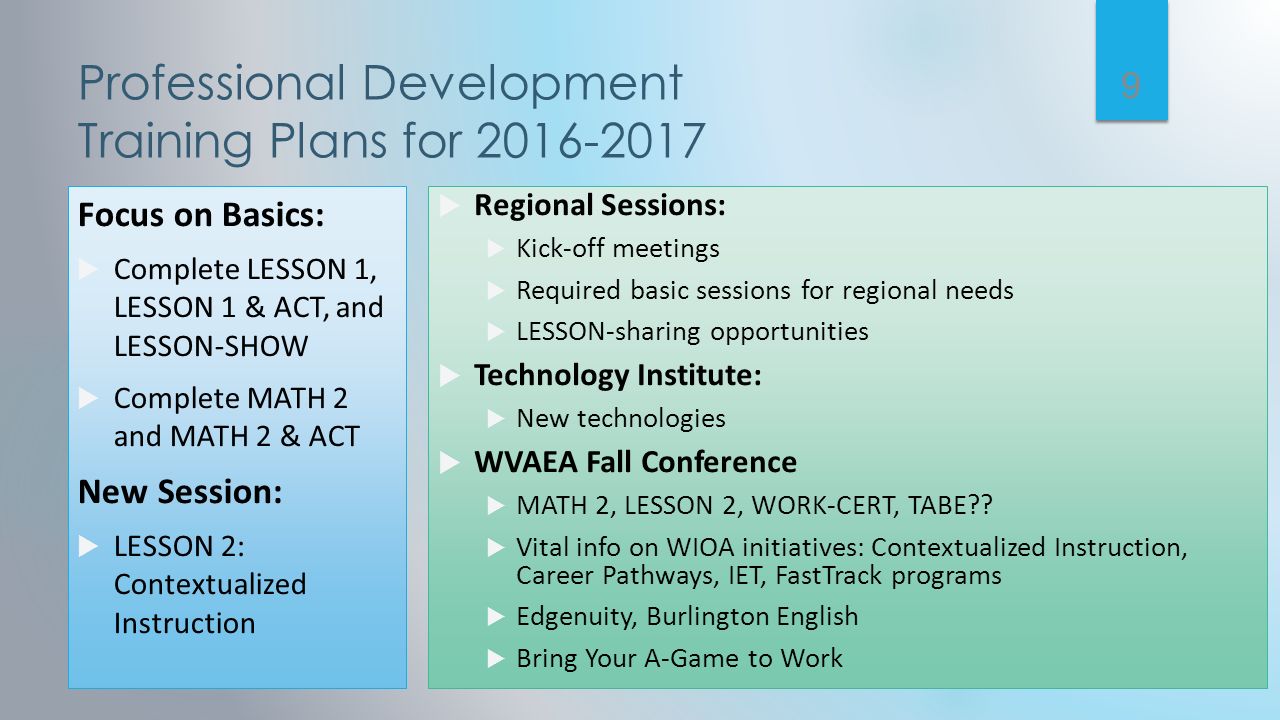 Professional Development Training Plans for 2016-2017

9

Focus on Basics:

Complete LESSON 1, LESSON 1 & ACT, and LESSON-SHOW

Complete MATH 2 and MATH 2 & ACT

New Session:

LESSON 2: Contextualized Instruction

Regional Sessions:

Kick-off meetings

Required basic sessions for regional needs

LESSON-sharing opportunities

Technology Institute:

New technologies

WVAEA Fall Conference

MATH 2, LESSON 2, WORK-CERT, TABE??

Vital info on WIOA initiatives: Contextualized Instruction, Career Pathways, IET, FastTrack programs

Edgenuity, Burlington English

Bring Your A-Game to Work